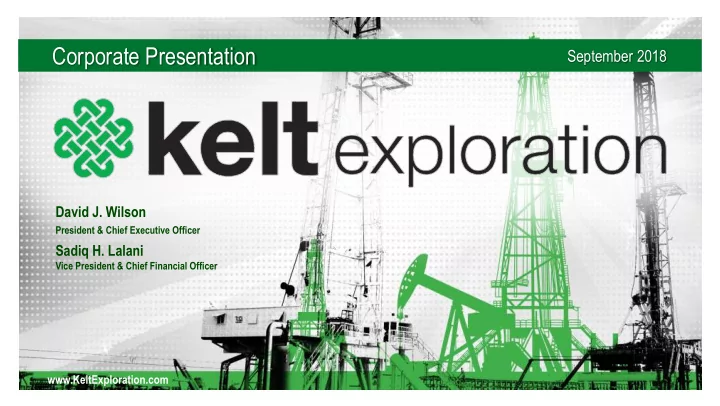 Corporate Presentation

September 2018

kelt exploration

David J. Wilson
President & Chief Executive Officer

Sadiq H. Lalani
Vice President & Chief Financial Officer

www.KeltExploration.com